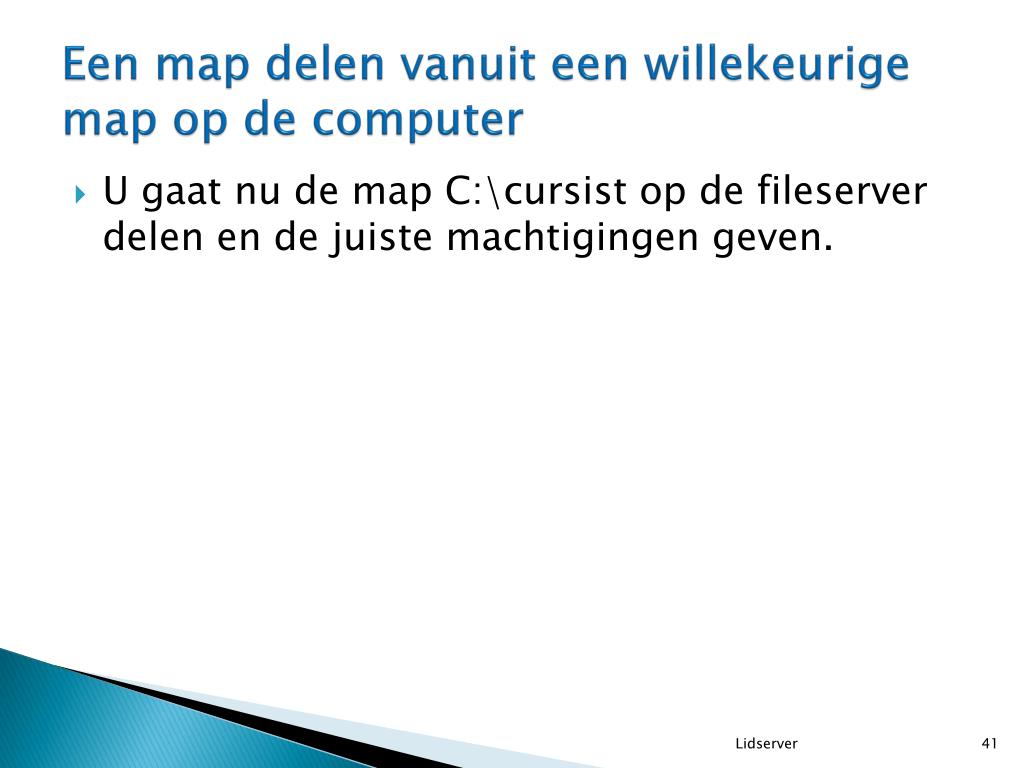 Een map delen vanuit een willekeurige map op de computer

U gaat nu de map C:\cursist op de fileserver delen en de juiste machtigingen geven.

Lidserver

41